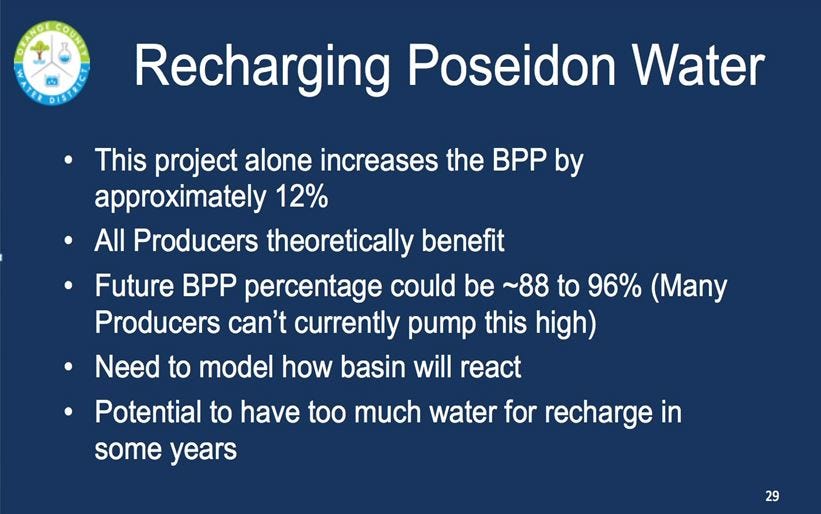 ORANGE COUNTY WATER DISTRICT

Recharging Poseidon Water

• This project alone increases the BPP by approximately 12%
• All Producers theoretically benefit
• Future BPP percentage could be ~88 to 96% (Many Producers can't currently pump this high)
• Need to model how basin will react
• Potential to have too much water for recharge in some years

29